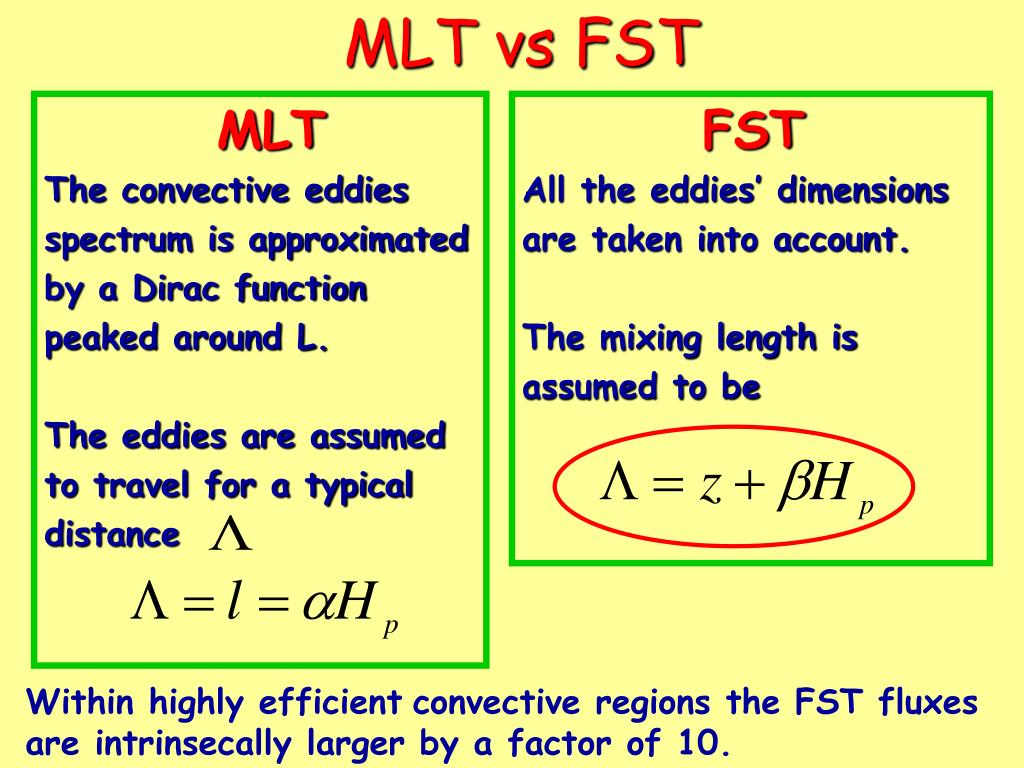 MLT vs FST

MLT

The convective eddies spectrum is approximated by a Dirac function peaked around L.

The eddies are assumed to travel for a typical distance $\Lambda$

$\Lambda = l = \alpha H_p$

FST

All the eddies' dimensions are taken into account.

The mixing length is assumed to be

$\Lambda = z + \beta H_p$

Within highly efficient convective regions the FST fluxes are intrinsecally larger by a factor of 10.